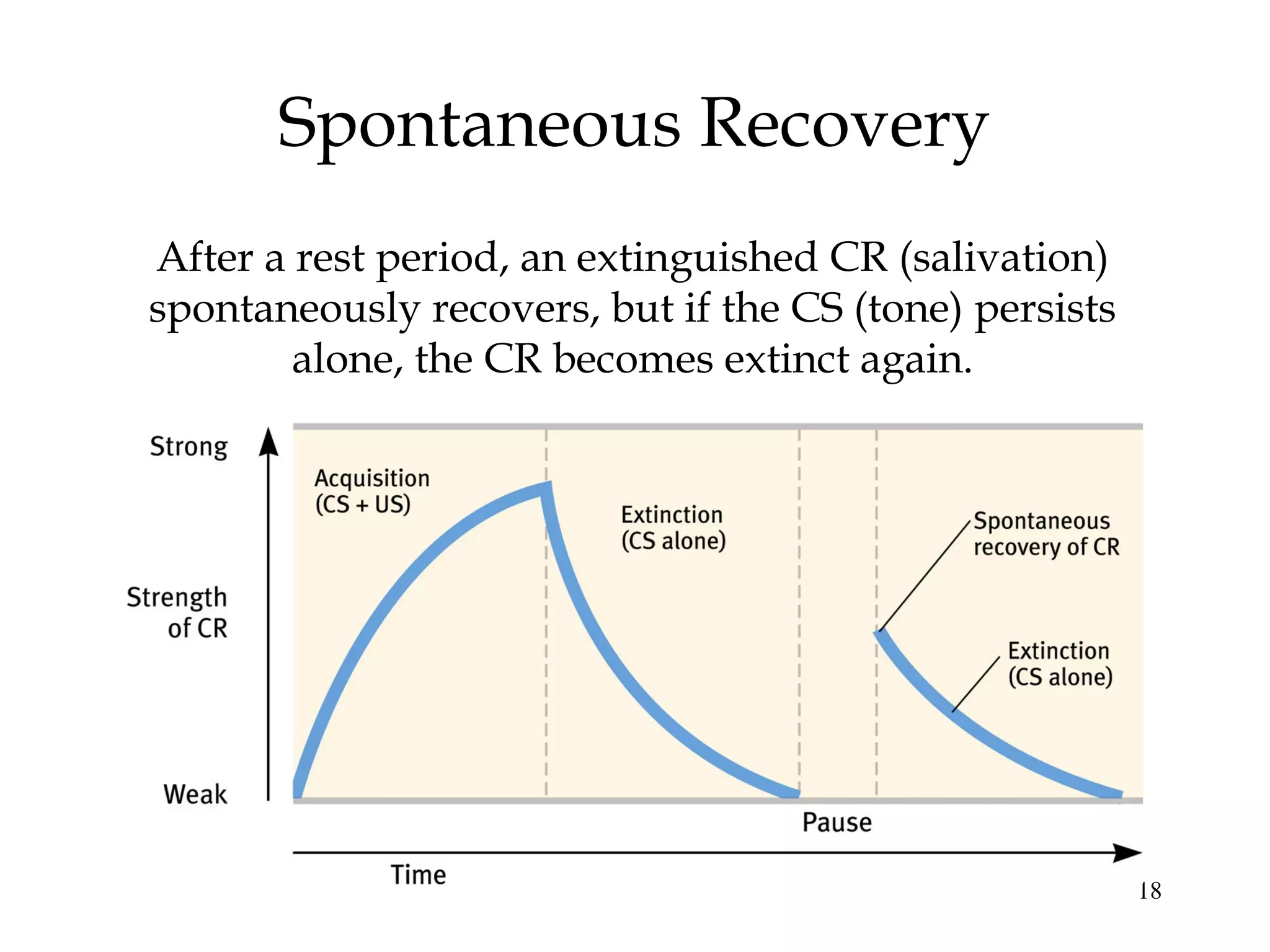 Spontaneous Recovery

After a rest period, an extinguished CR (salivation) spontaneously recovers, but if the CS (tone) persists alone, the CR becomes extinct again.

Strong

Strength of CR

Weak

Acquisition (CS + US)

Extinction (CS alone)

Spontaneous recovery of CR

Extinction (CS alone)

Pause

Time

18